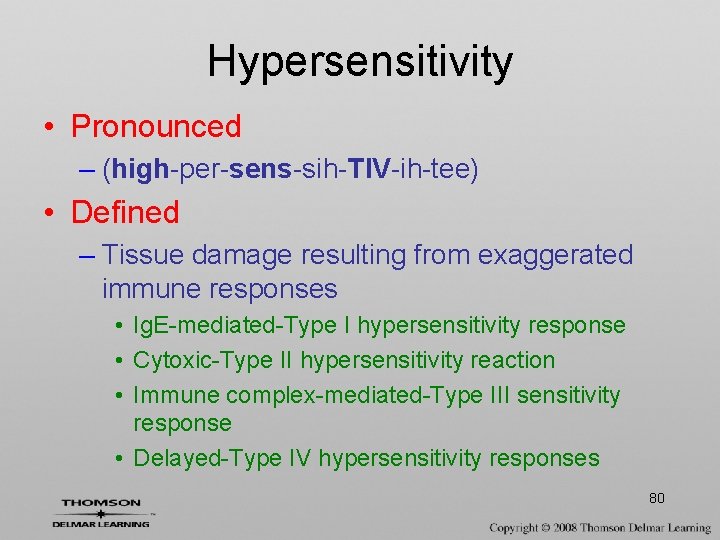 Hypersensitivity

• Pronounced

– (high-per-sens-sih-TIV-ih-tee)

• Defined

– Tissue damage resulting from exaggerated immune responses

• IgE-mediated-Type I hypersensitivity response

• Cytoxic-Type II hypersensitivity reaction

• Immune complex-mediated-Type III sensitivity response

• Delayed-Type IV hypersensitivity responses

80

THOMSON
DELMAR LEARNING

Copyright © 2008 Thomson Delmar Learning